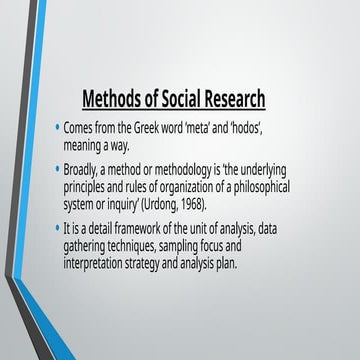 Methods of Social Research

• Comes from the Greek word 'meta' and 'hodos', meaning a way.

• Broadly, a method or methodology is 'the underlying principles and rules of organization of a philosophical system or inquiry' (Urdong, 1968).

• It is a detail framework of the unit of analysis, data gathering techniques, sampling focus and interpretation strategy and analysis plan.